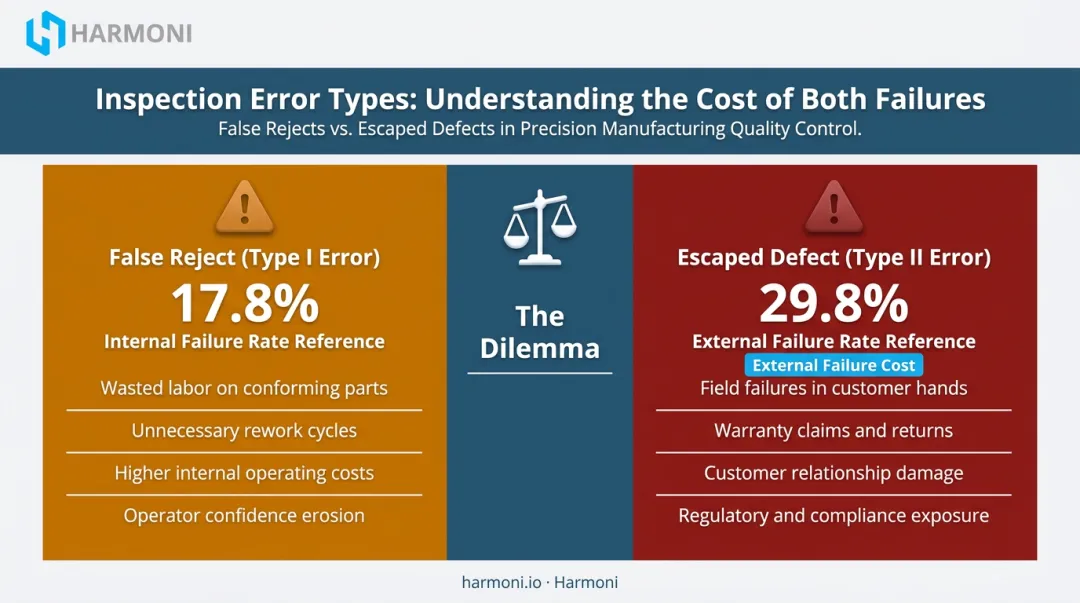 HARMONI

Inspection Error Types: Understanding the Cost of Both Failures
False Rejects vs. Escaped Defects in Precision Manufacturing Quality Control.

False Reject (Type I Error)
17.8%
Internal Failure Rate Reference

Wasted labor on conforming parts
Unnecessary rework cycles
Higher internal operating costs
Operator confidence erosion

The Dilemma

Escaped Defect (Type II Error)
29.8%
External Failure Rate Reference
External Failure Cost

Field failures in customer hands
Warranty claims and returns
Customer relationship damage
Regulatory and compliance exposure

harmoni.io · Harmoni